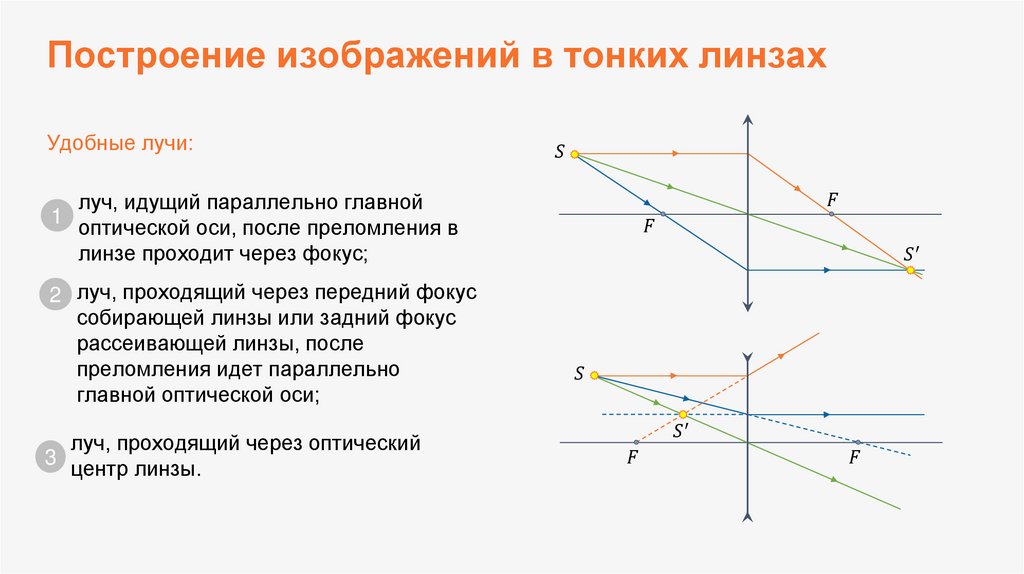 Построение изображений в тонких линзах

Удобные лучи:

1 луч, идущий параллельно главной оптической оси, после преломления в линзе проходит через фокус;

2 луч, проходящий через передний фокус собирающей линзы или задний фокус рассеивающей линзы, после преломления идет параллельно главной оптической оси;

3 луч, проходящий через оптический центр линзы.

$S$
$F$
$F$
$S'$

$S$
$S'$
$F$
$F$